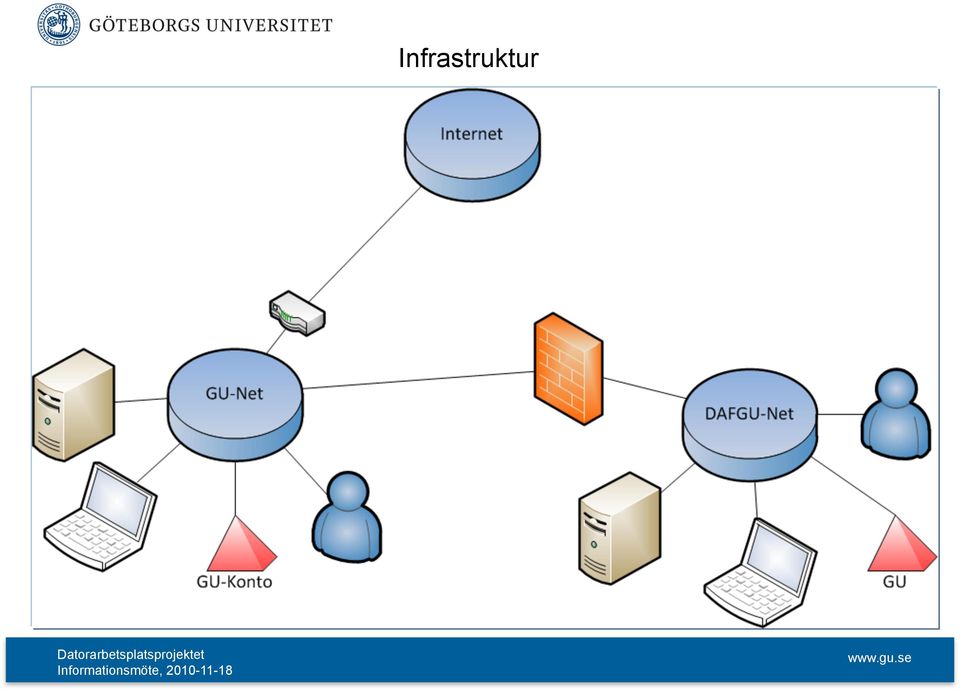 GÖTEBORGS UNIVERSITET

Infrastruktur

Internet

GU-Net

DAFGU-Net

GU-Konto

GU

Datorarbetsplatsprojektet
Informationsmöte, 2010-11-18

www.gu.se